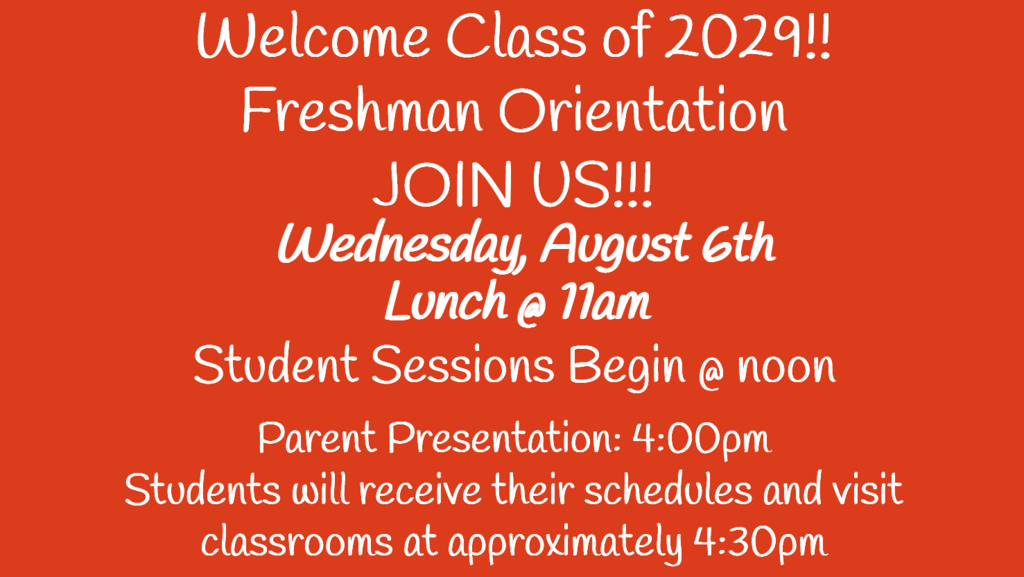 Welcome Class of 2029!!
Freshman Orientation
JOIN US!!!
Wednesday, August 6th
Lunch @ 11am
Student Sessions Begin @ noon

Parent Presentation: 4:00pm
Students will receive their schedules and visit classrooms at approximately 4:30pm